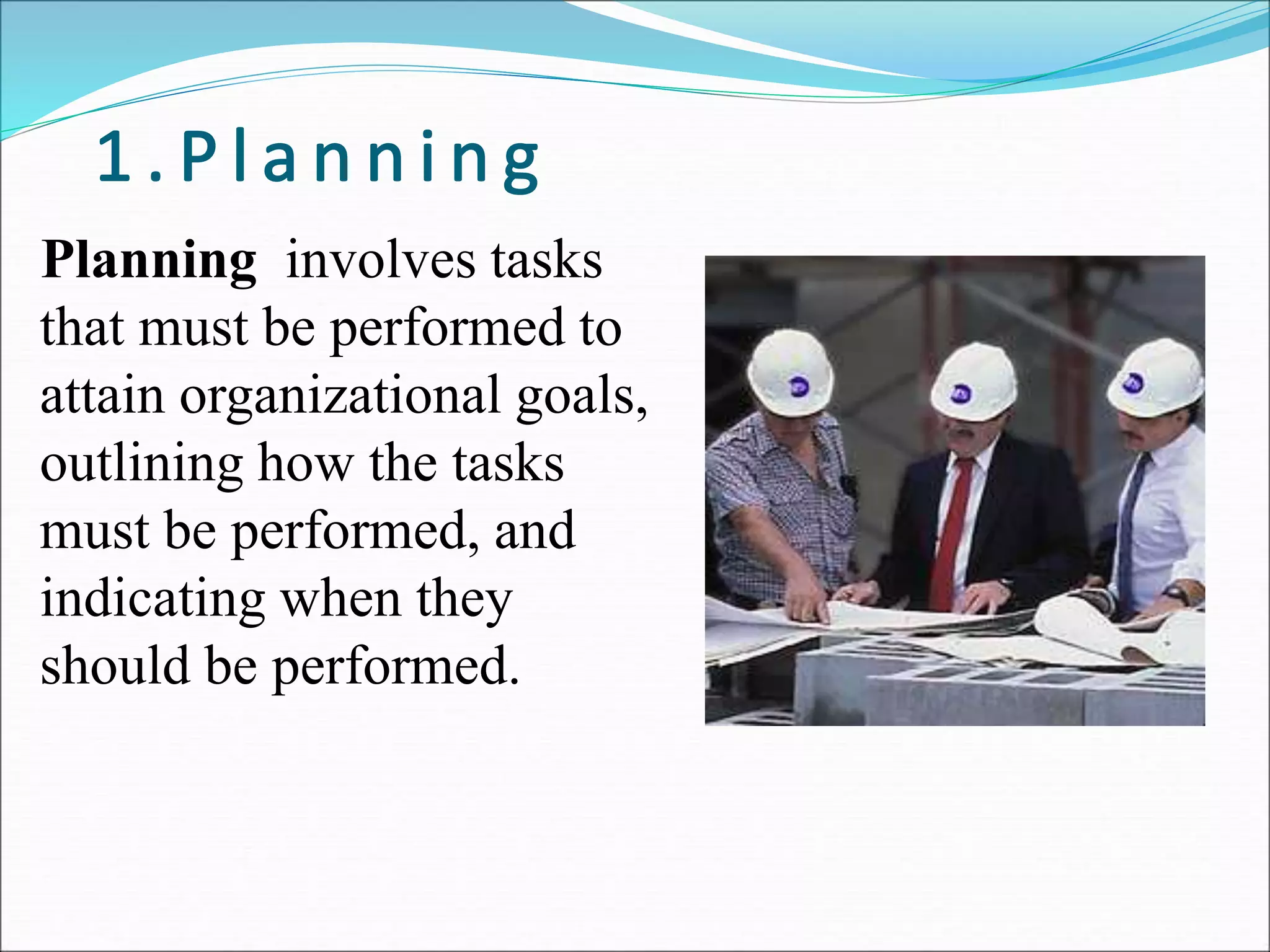 1.Planning

Planning involves tasks that must be performed to attain organizational goals, outlining how the tasks must be performed, and indicating when they should be performed.